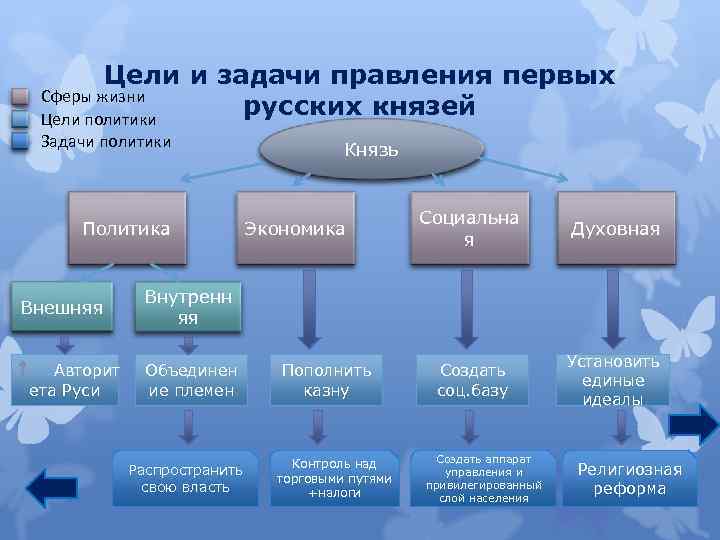 Цели и задачи правления первых русских князей

Сферы жизни
Цели политики
Задачи политики

Князь

Политика
Экономика
Социальная
Духовная

Внешняя
Внутренняя

↑ Авторитета Руси
Объединение племен
Пополнить казну
Создать соц.базу
Установить единые идеалы

Распространить свою власть
Контроль над торговыми путями +налоги
Создать аппарат управления и привилегированный слой населения
Религиозная реформа